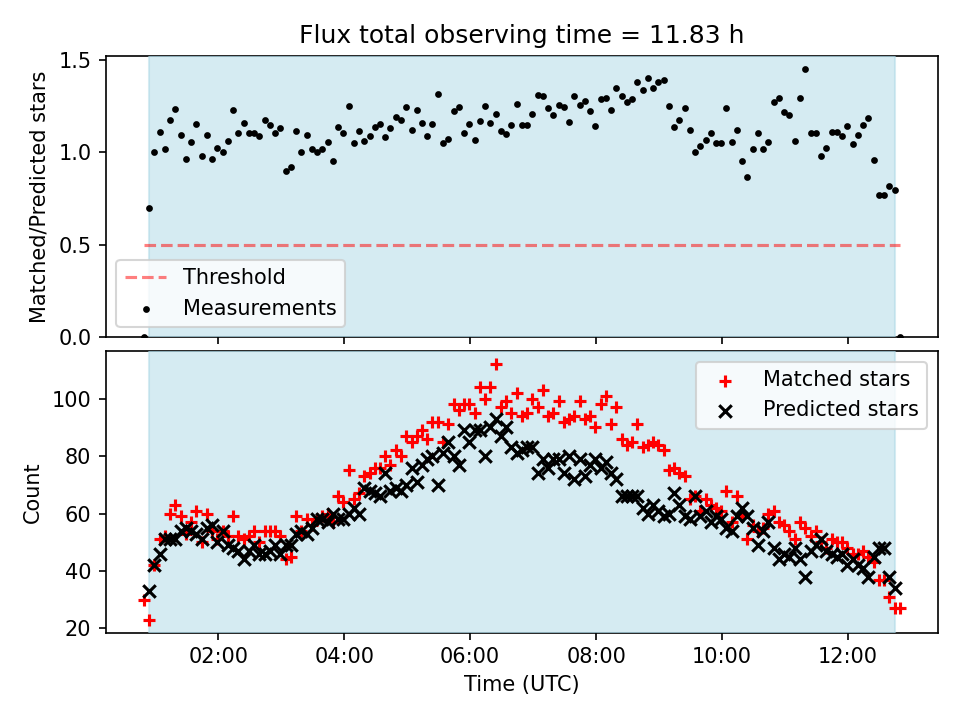 Flux total observing time = 11.83 h

Matched/Predicted stars

1.5
1.0
0.5
0.0

Threshold
Measurements

Count

100
80
60
40
20

Matched stars
Predicted stars

02:00
04:00
06:00
08:00
10:00
12:00

Time (UTC)